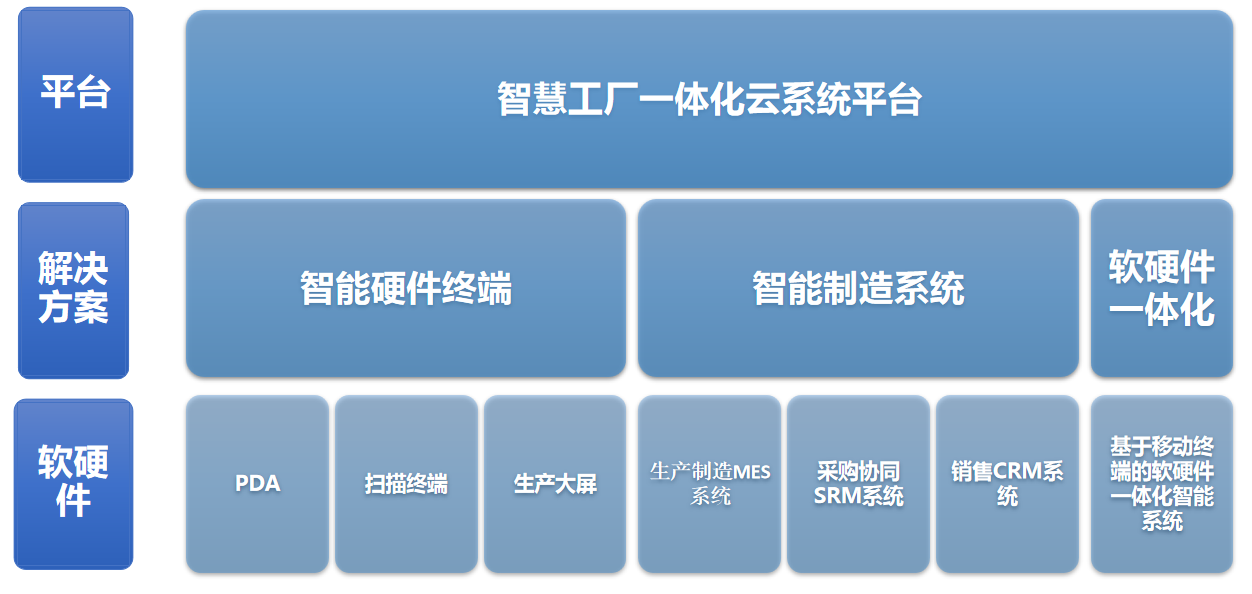 平台

智慧工厂一体化云系统平台

解决方案

智能硬件终端

智能制造系统

软硬件一体化

软硬件

PDA

扫描终端

生产大屏

生产制造MES系统

采购协同SRM系统

销售CRM系统

基于移动终端的软硬件一体化智能系统